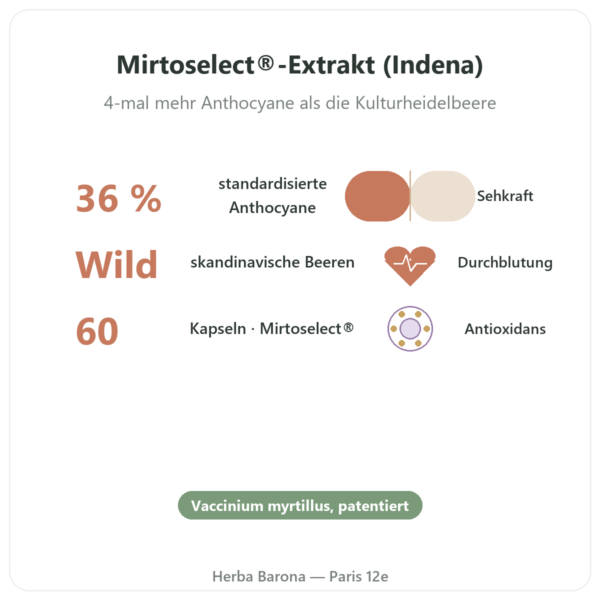 Mirtoselect®-Extrakt (Indena)

4-mal mehr Anthocyane als die Kulturheidelbeere

36 % standardisierte Anthocyane Sehkraft

Wild skandinavische Beeren Durchblutung

60 Kapseln · Mirtoselect® Antioxidans

Vaccinium myrtillus, patentiert

Herba Barona — Paris 12e